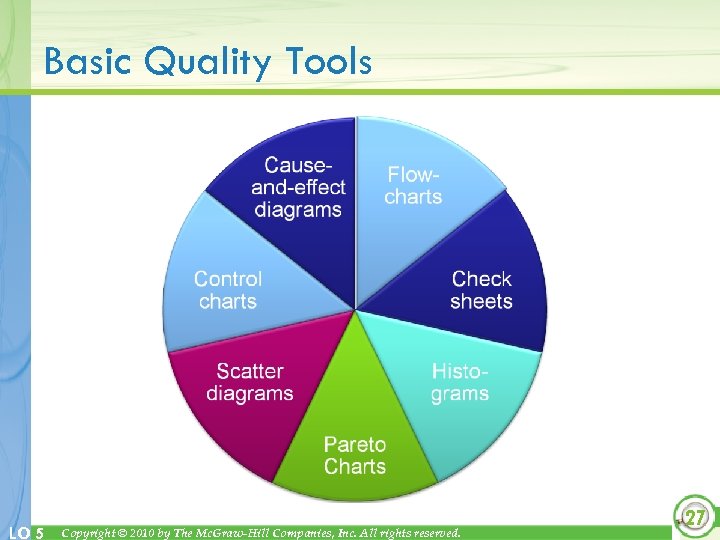 Basic Quality Tools

Flow-charts

Check sheets

Histo-grams

Pareto Charts

Scatter diagrams

Control charts

Cause-and-effect diagrams

LO 5 Copyright © 2010 by The McGraw-Hill Companies, Inc. All rights reserved.

27